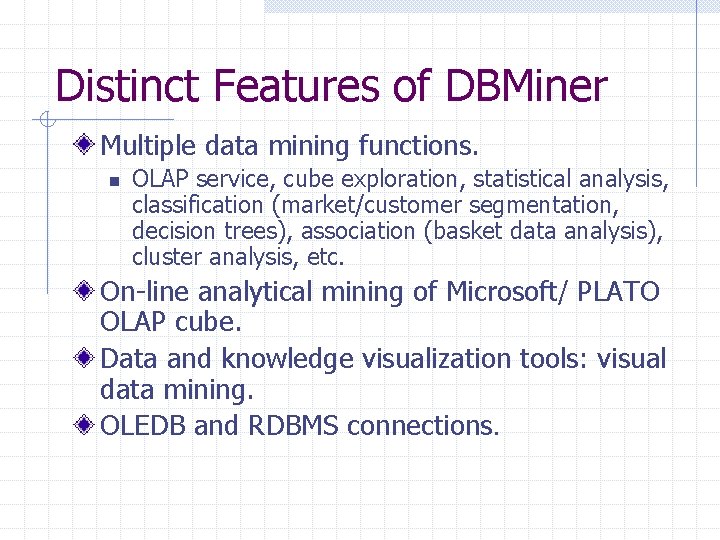 Distinct Features of DBMiner

Multiple data mining functions.

OLAP service, cube exploration, statistical analysis, classification (market/customer segmentation, decision trees), association (basket data analysis), cluster analysis, etc.

On-line analytical mining of Microsoft/ PLATO OLAP cube.

Data and knowledge visualization tools: visual data mining.

OLEDB and RDBMS connections.